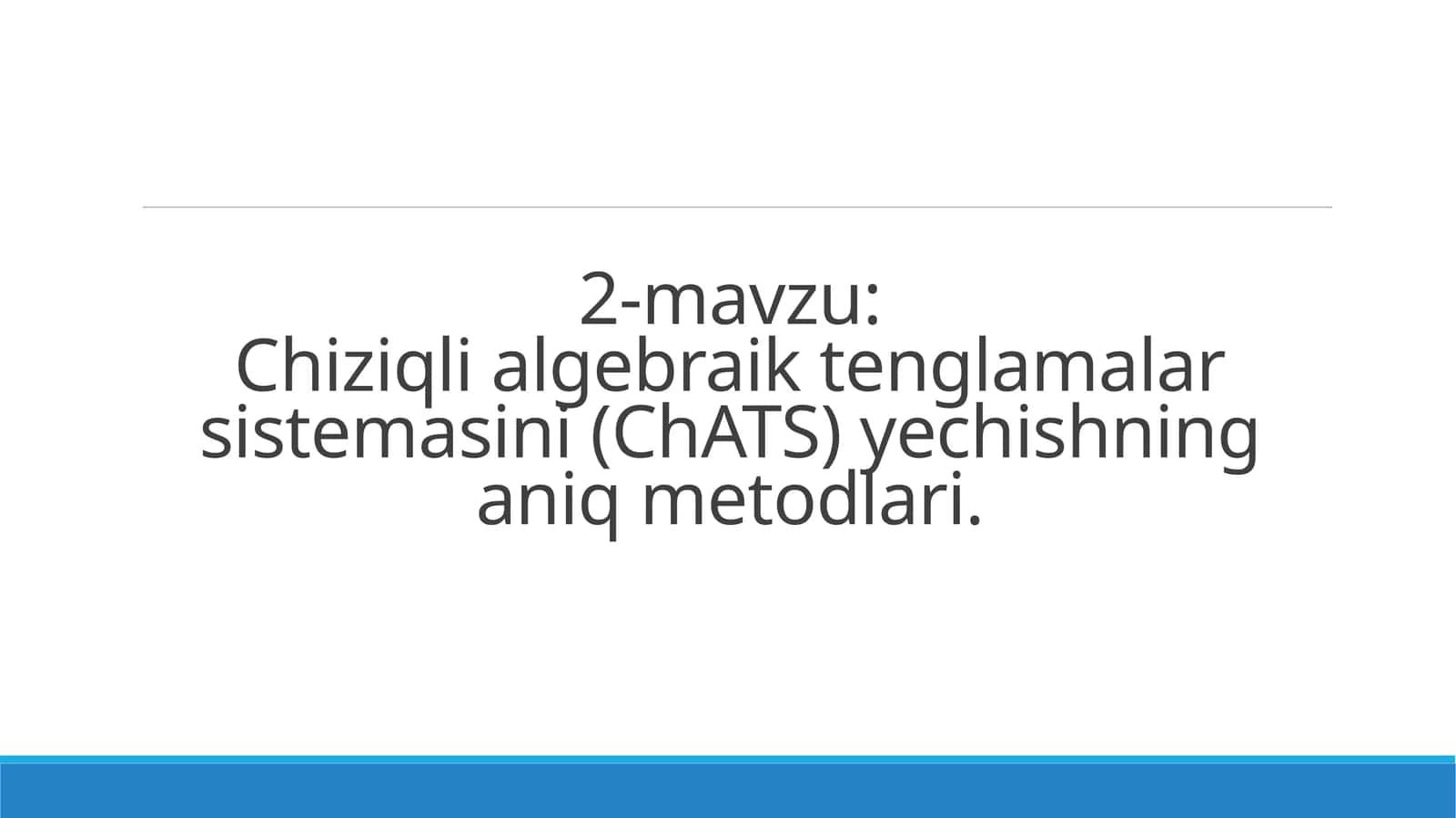 2-mavzu:
Chiziqli algebraik tenglamalar sistemasini (ChATS) yechishning aniq metodlari.